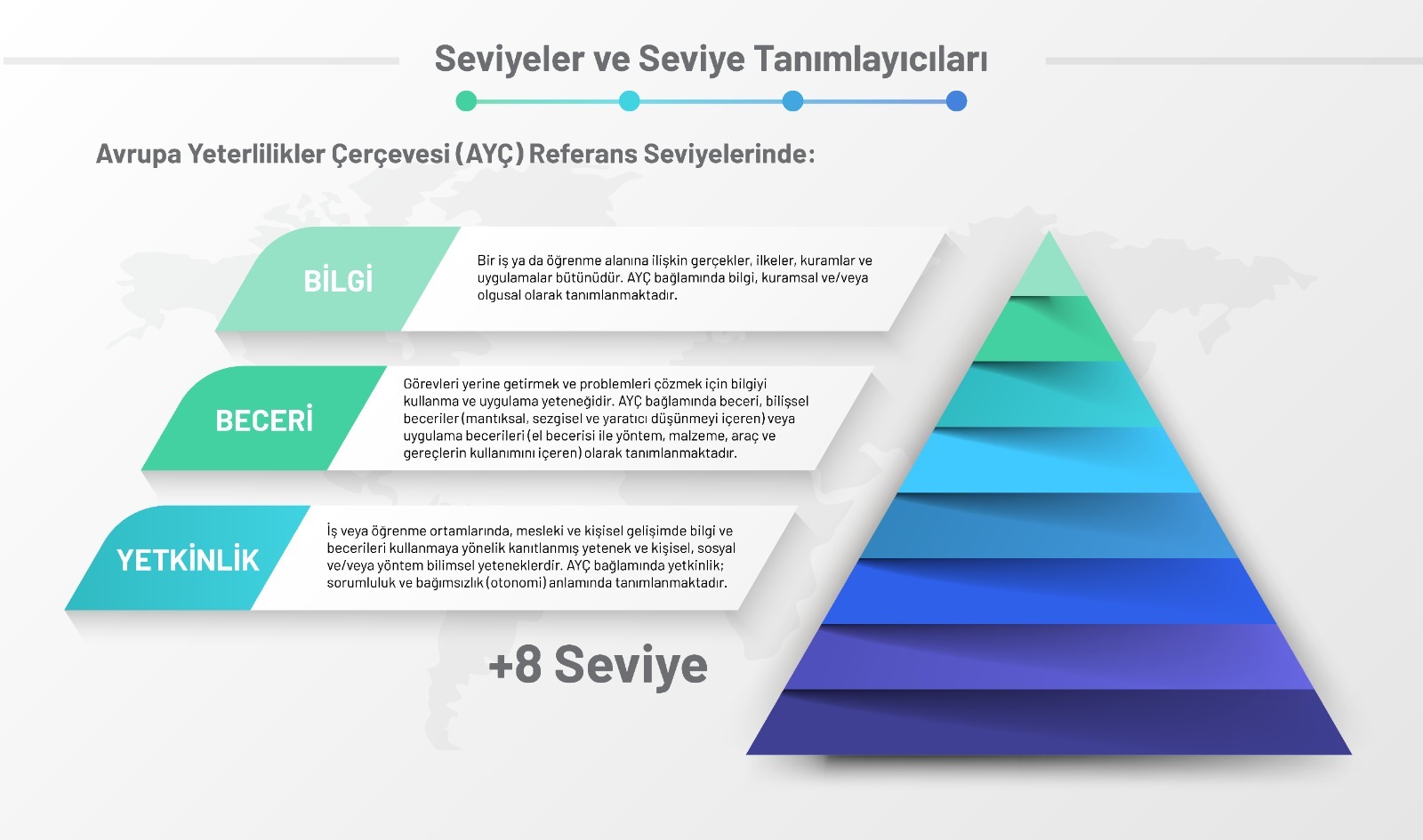 Seviyeler ve Seviye Tanımlayıcıları

Avrupa Yeterlilikler Çerçevesi (AYÇ) Referans Seviyelerinde:

BİLGİ

Bir iş ya da öğrenme alanına ilişkin gerçekler, ilkeler, kuramlar ve uygulamalar bütünüdür. AYÇ bağlamında bilgi, kuramsal ve/veya olgusal olarak tanımlanmaktadır.

BECERİ

Görevleri yerine getirmek ve problemleri çözmek için bilgiyi kullanma ve uygulama yeteneğidir. AYÇ bağlamında beceri, bilişsel beceriler (mantıksal, sezgisel ve yaratıcı düşünmeyi içeren) veya uygulama becerileri (el becerisi ile yöntem, malzeme, araç ve gereçlerin kullanımını içeren) olarak tanımlanmaktadır.

YETKİNLİK

İş veya öğrenme ortamlarında, mesleki ve kişisel gelişimde bilgi ve becerileri kullanmaya yönelik kanıtlanmış yetenek ve kişisel, sosyal ve/veya yöntem bilimsel yeteneklerdir. AYÇ bağlamında yetkinlik; sorumluluk ve bağımsızlık (otonomi) anlamında tanımlanmaktadır.

+8 Seviye